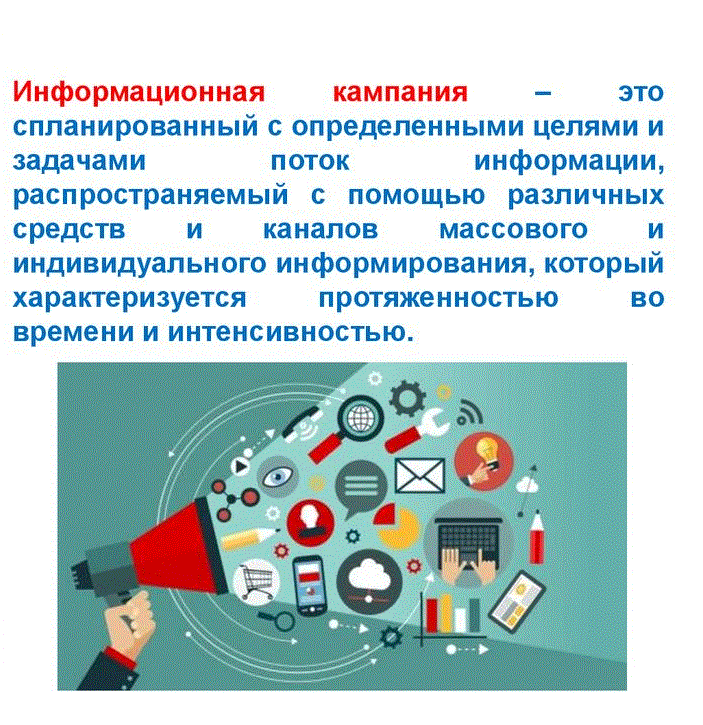 Информационная кампания – это спланированный с определенными целями и задачами поток информации, распространяемый с помощью различных средств и каналов массового и индивидуального информирования, который характеризуется протяженностью во времени и интенсивностью.